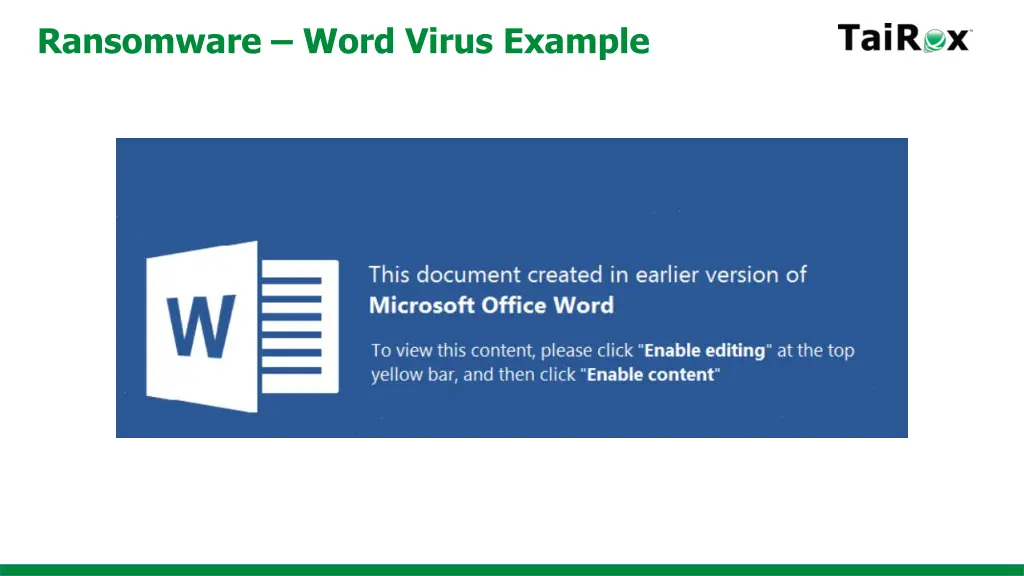 Ransomware – Word Virus Example

TaiRox™

W

This document created in earlier version of
Microsoft Office Word

To view this content, please click "Enable editing" at the top yellow bar, and then click "Enable content"